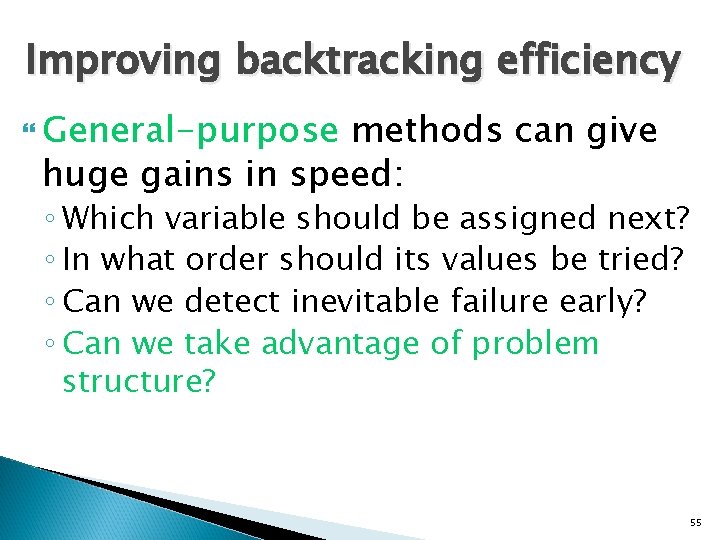 Improving backtracking efficiency

General-purpose methods can give huge gains in speed:

◦ Which variable should be assigned next?
◦ In what order should its values be tried?
◦ Can we detect inevitable failure early?
◦ Can we take advantage of problem structure?

55